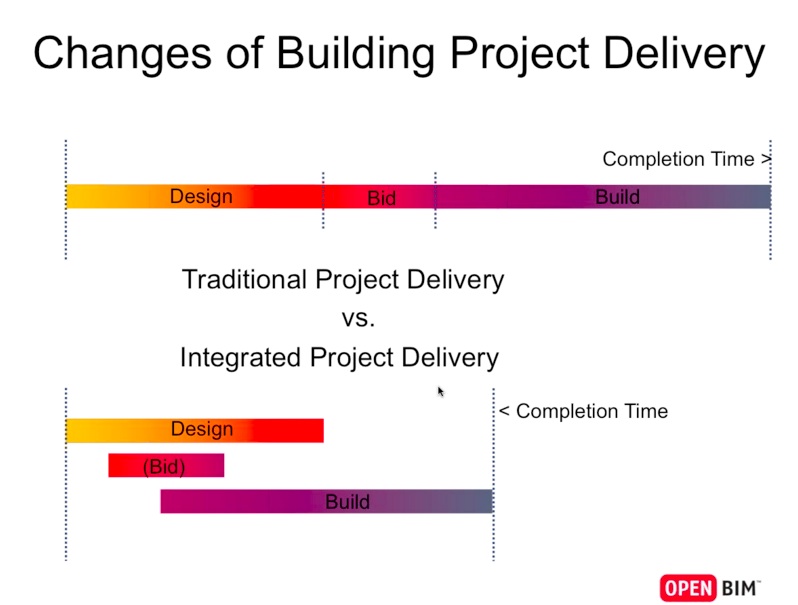 Changes of Building Project Delivery

Completion Time >

Design Bid Build

Traditional Project Delivery
vs.
Integrated Project Delivery

< Completion Time

Design
(Bid)
Build

OPEN BIM™